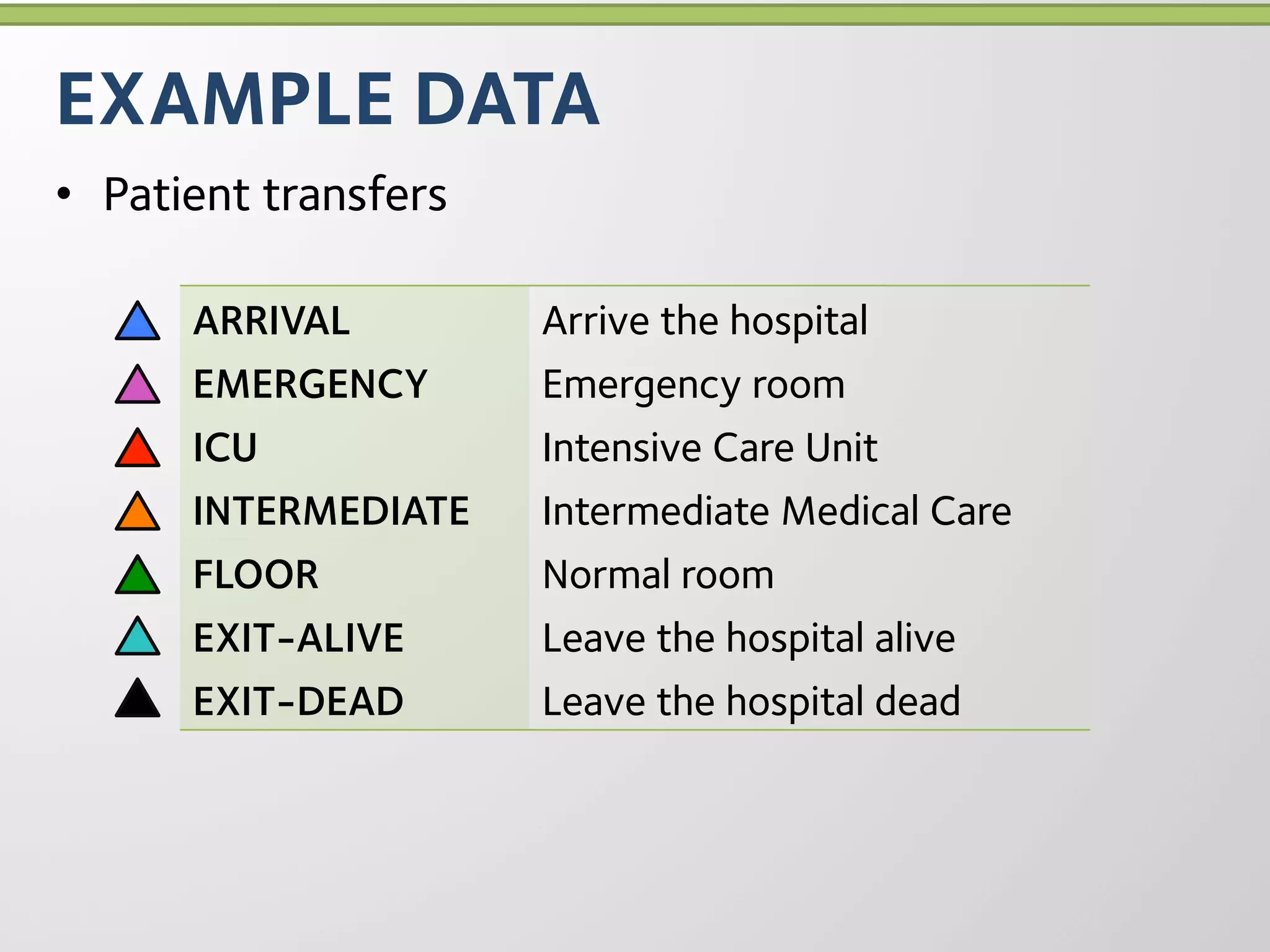 EXAMPLE DATA

• Patient transfers

| ARRIVAL | Arrive the hospital |
|---|---|
| EMERGENCY | Emergency room |
| ICU | Intensive Care Unit |
| INTERMEDIATE | Intermediate Medical Care |
| FLOOR | Normal room |
| EXIT-ALIVE | Leave the hospital alive |
| EXIT-DEAD | Leave the hospital dead |